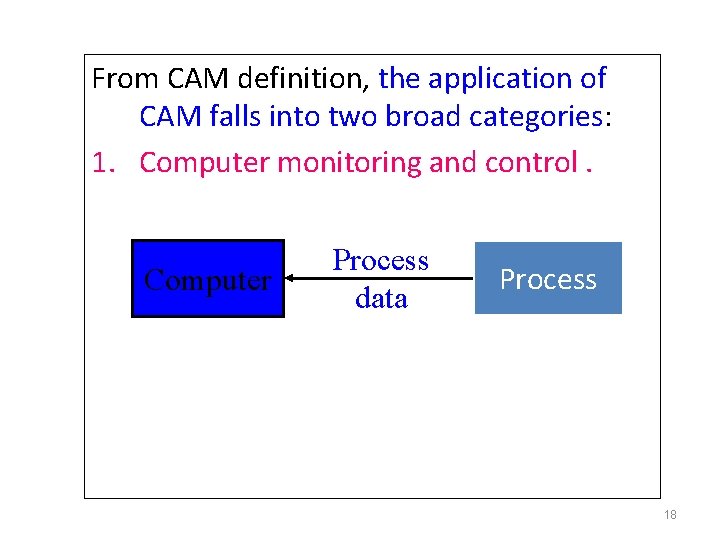 From CAM definition, the application of CAM falls into two broad categories:

1. Computer monitoring and control .

Computer

Process data

Process

18